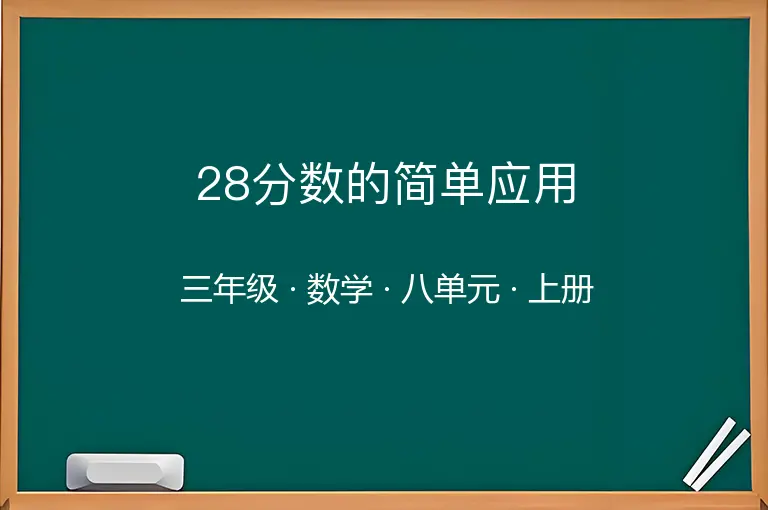 28分数的简单应用

三年级 · 数学 · 八单元 · 上册